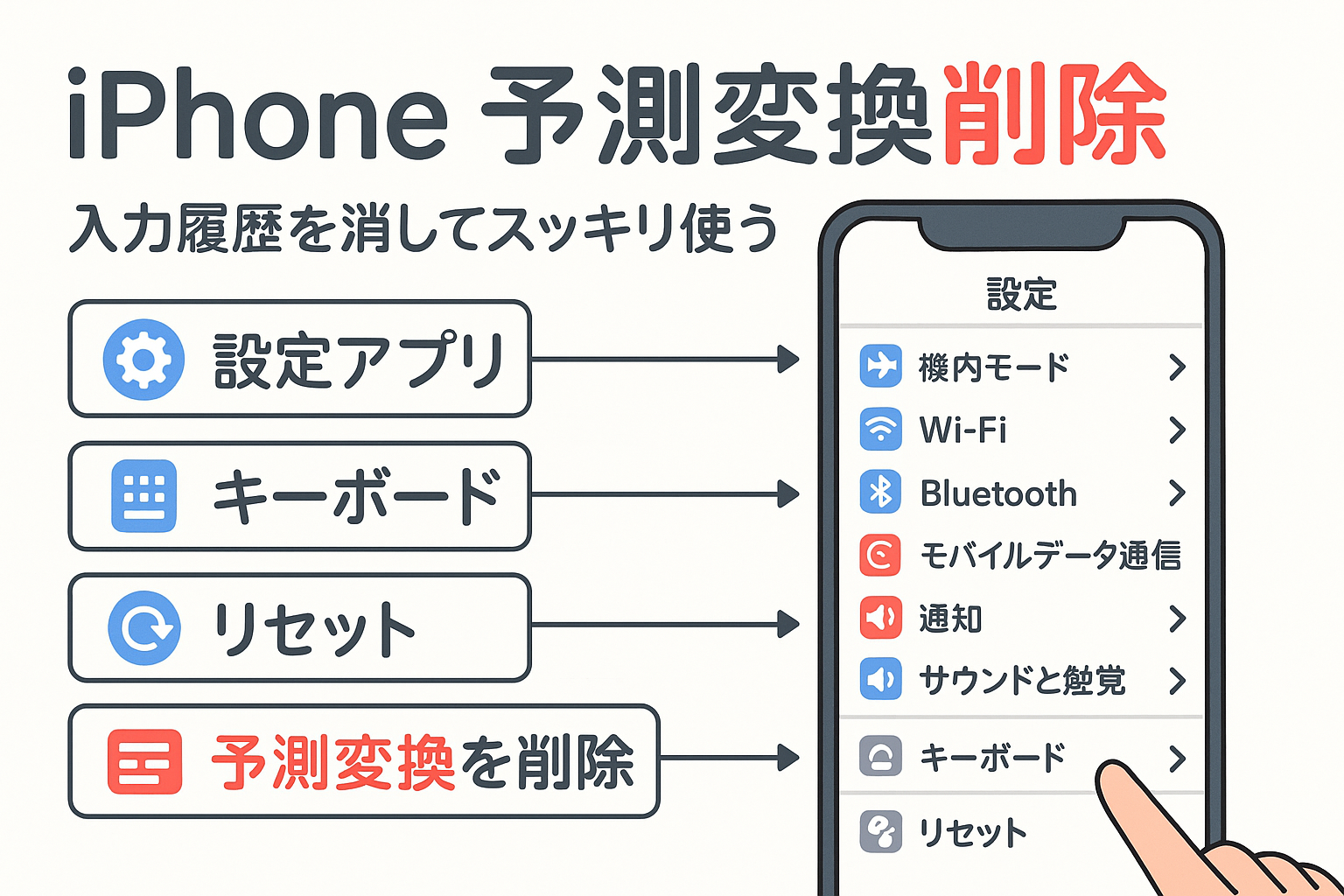 iPhone 予測変換削除

入力履歴を消してスッキリ使う

設定アプリ

キーボード

リセット

予測変換を削除

設定

機内モード

Wi-Fi

Bluetooth

モバイルデータ通信

通知

サウンドと触覚

キーボード

リセット